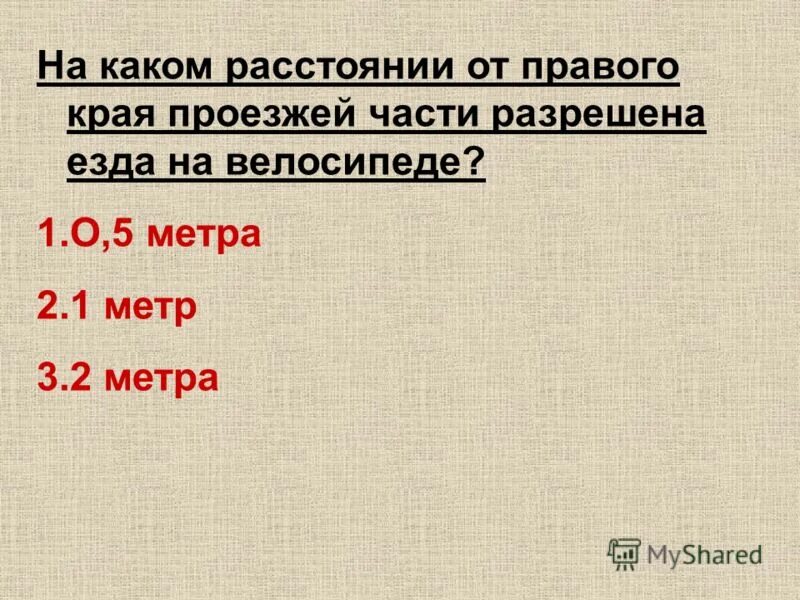 На каком расстоянии от правого края проезжей части разрешена езда на велосипеде?

1.О,5 метра

2.1 метр

3.2 метра

MyShared